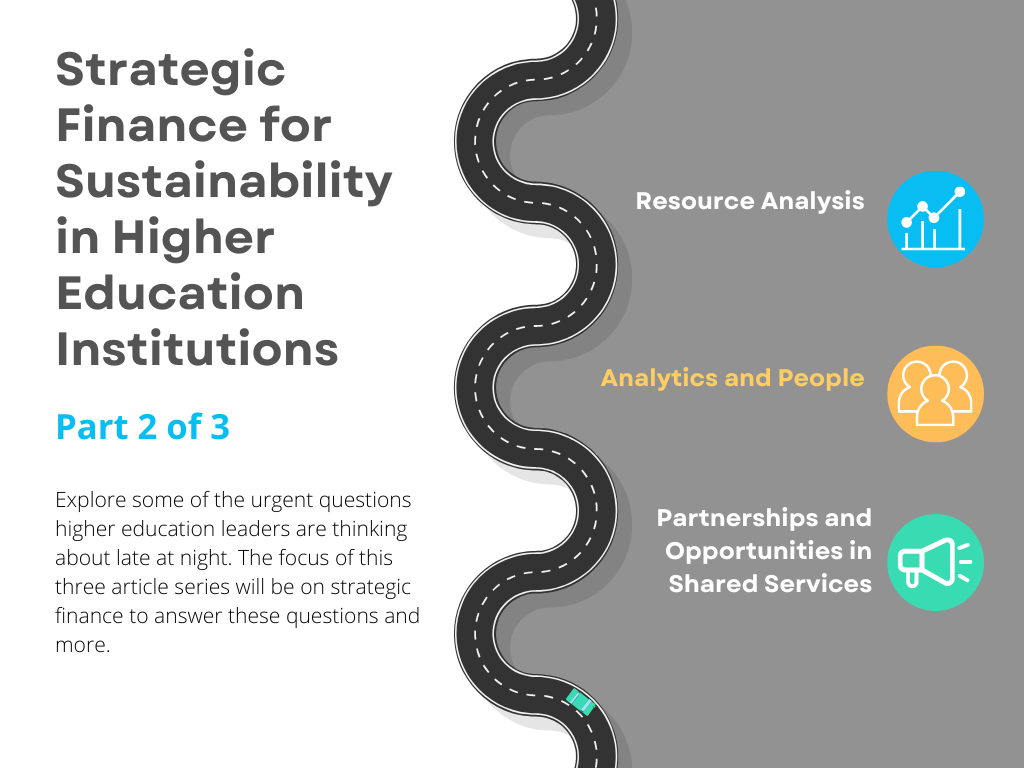 Strategic Finance for Sustainability in Higher Education Institutions

Part 2 of 3

Explore some of the urgent questions higher education leaders are thinking about late at night. The focus of this three article series will be on strategic finance to answer these questions and more.

Resource Analysis

Analytics and People

Partnerships and Opportunities in Shared Services